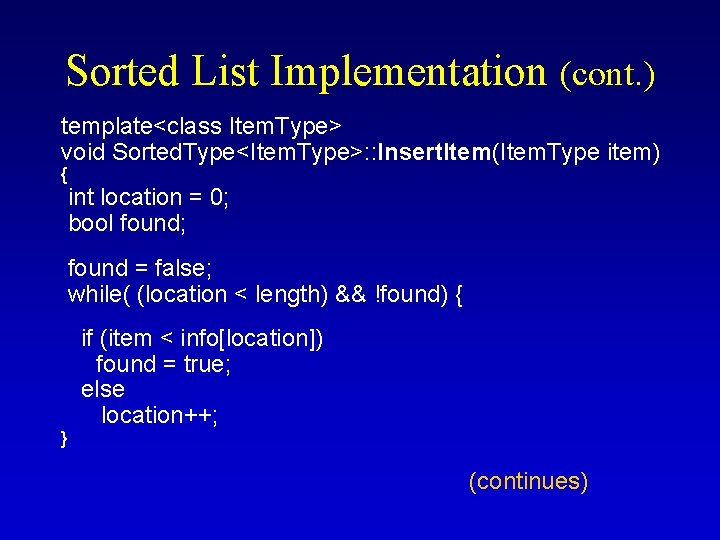 Sorted List Implementation (cont.)

template<class ItemType>
void SortedType<ItemType>::InsertItem(ItemType item)
{
 int location = 0;
 bool found;

 found = false;
 while( (location < length) && !found) {

   if (item < info[location])
     found = true;
   else
     location++;
}

(continues)